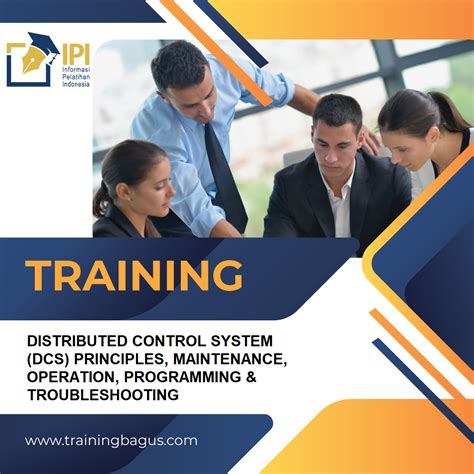 IPI
Informasi
Pelatihan
Indonesia

TRAINING

DISTRIBUTED CONTROL SYSTEM (DCS) PRINCIPLES, MAINTENANCE, OPERATION, PROGRAMMING & TROUBLESHOOTING

www.trainingbagus.com